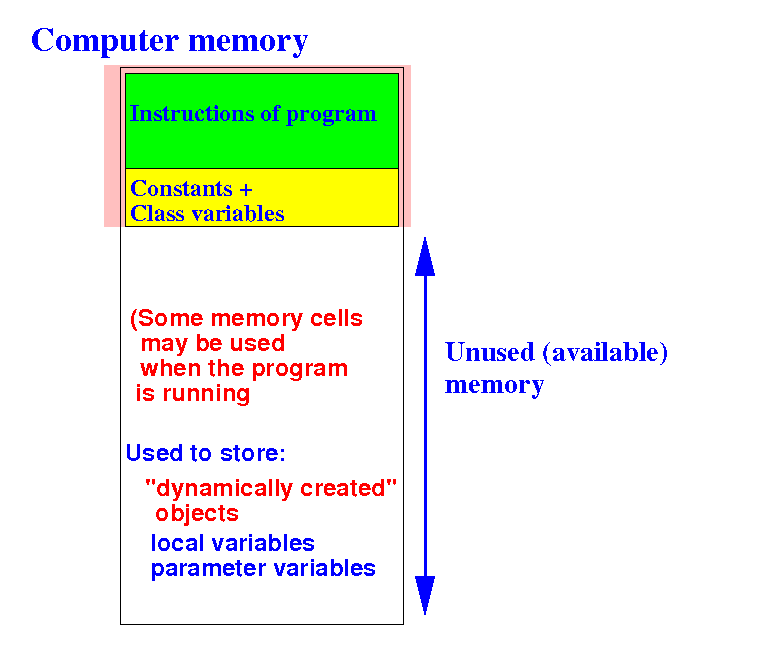 Computer memory

Instructions of program

Constants +
Class variables

(Some memory cells may be used when the program is running

Used to store:

"dynamically created" objects

local variables
parameter variables

Unused (available) memory